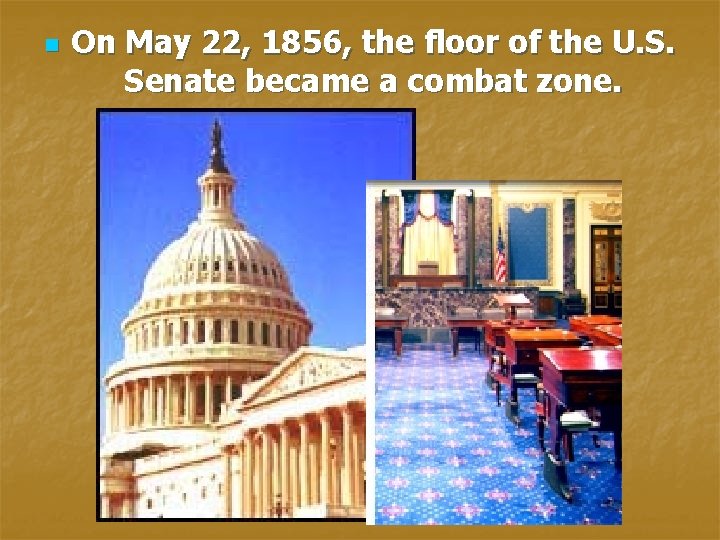 On May 22, 1856, the floor of the U.S. Senate became a combat zone.